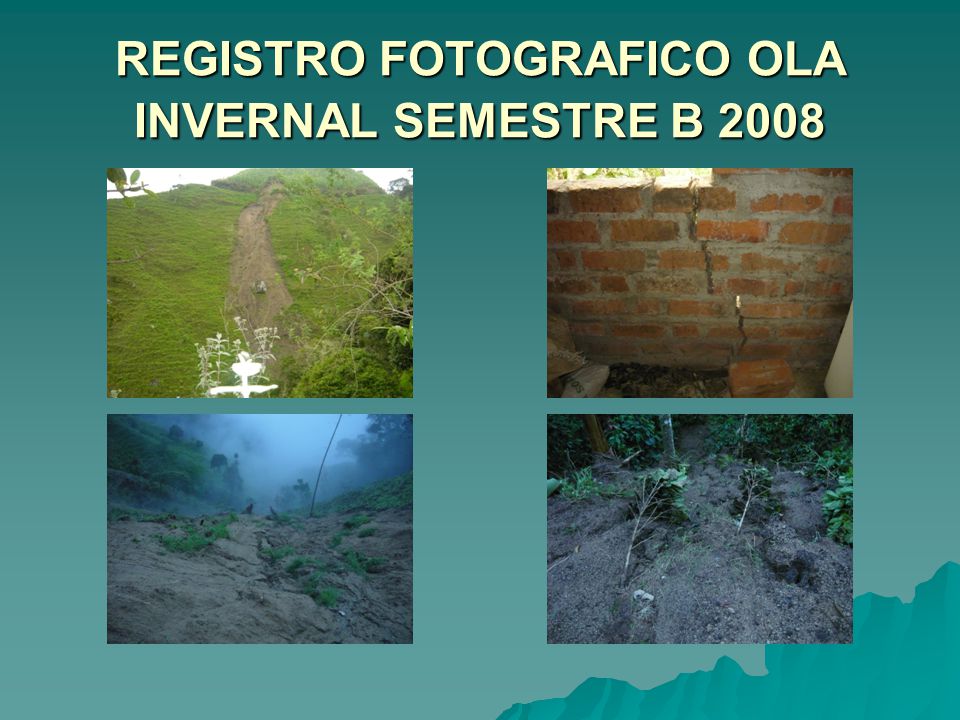 REGISTRO FOTOGRAFICO OLA INVERNAL SEMESTRE B 2008